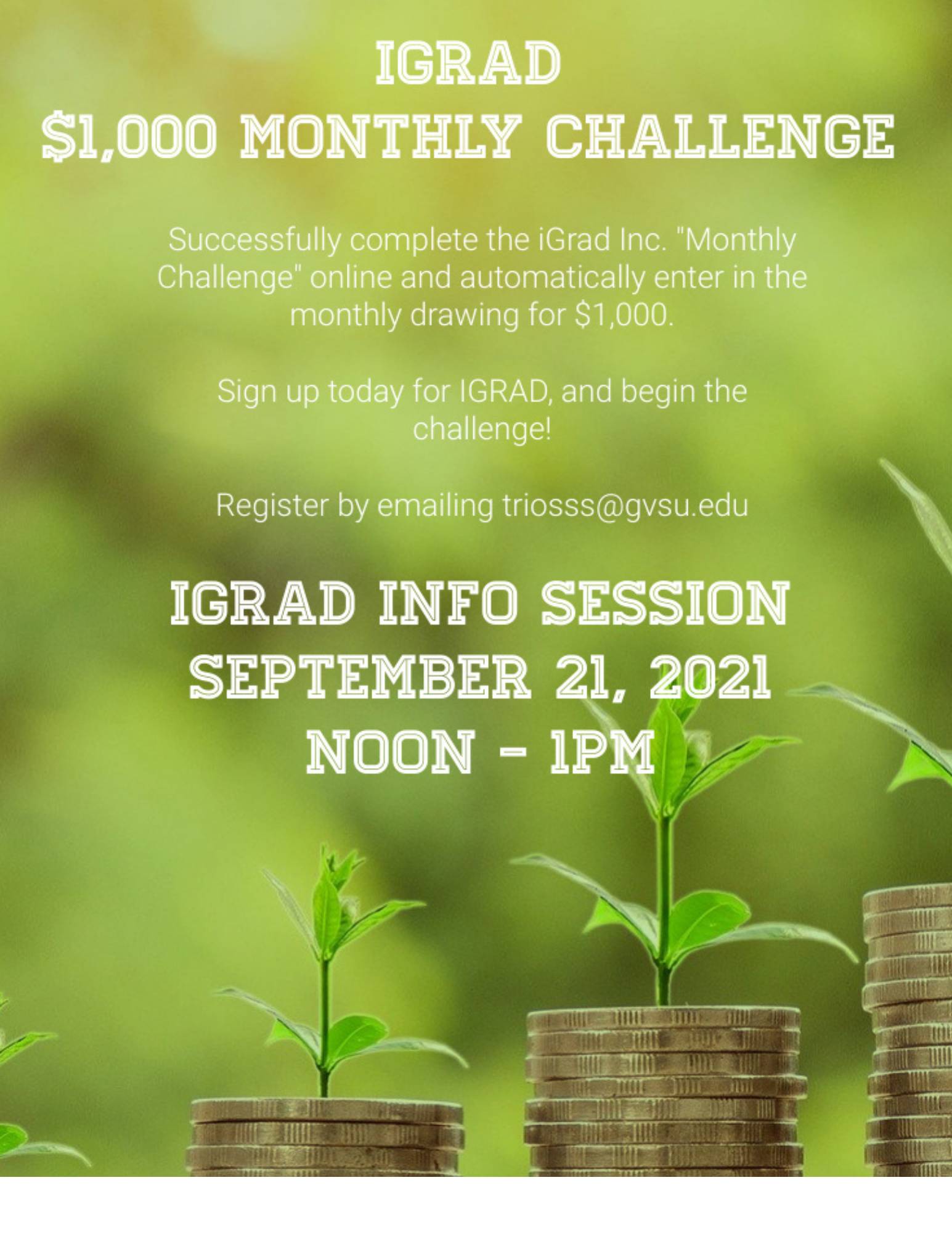 IGRAD
$1,000 MONTHLY CHALLENGE

Successfully complete the iGrad Inc. "Monthly Challenge" online and automatically enter in the monthly drawing for $1,000.

Sign up today for IGRAD, and begin the challenge!

Register by emailing triosss@gvsu.edu

IGRAD INFO SESSION
SEPTEMBER 21, 2021
NOON - 1PM